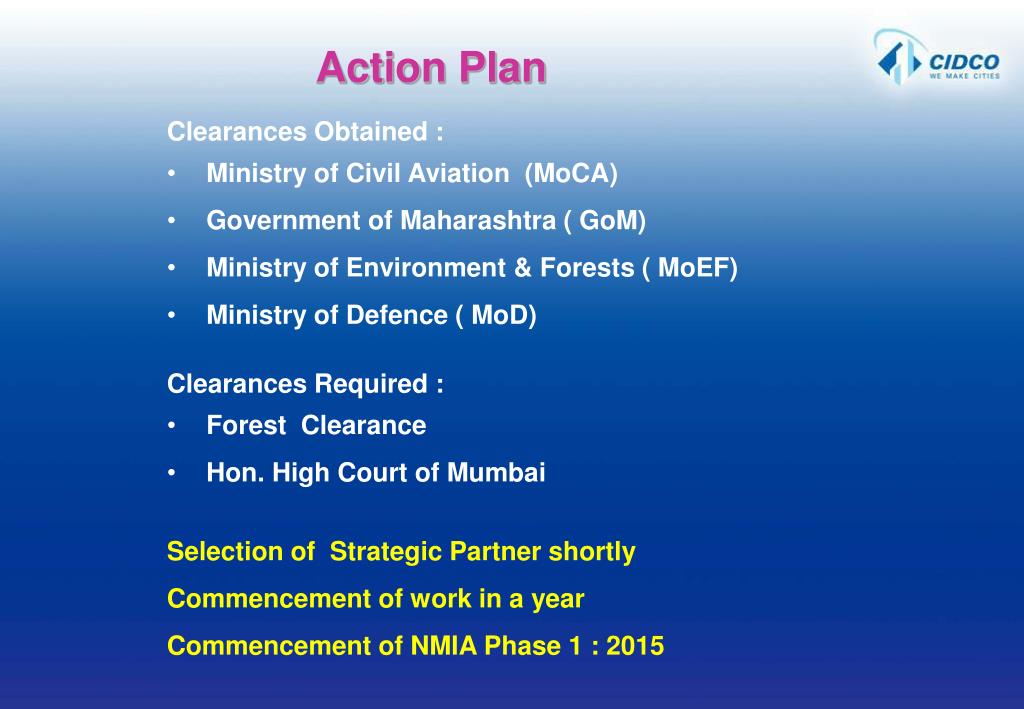 Action Plan

CIDCO
WE MAKE CITIES

Clearances Obtained :
• Ministry of Civil Aviation (MoCA)
• Government of Maharashtra ( GoM)
• Ministry of Environment & Forests ( MoEF)
• Ministry of Defence ( MoD)

Clearances Required :
• Forest Clearance
• Hon. High Court of Mumbai

Selection of Strategic Partner shortly
Commencement of work in a year
Commencement of NMIA Phase 1 : 2015